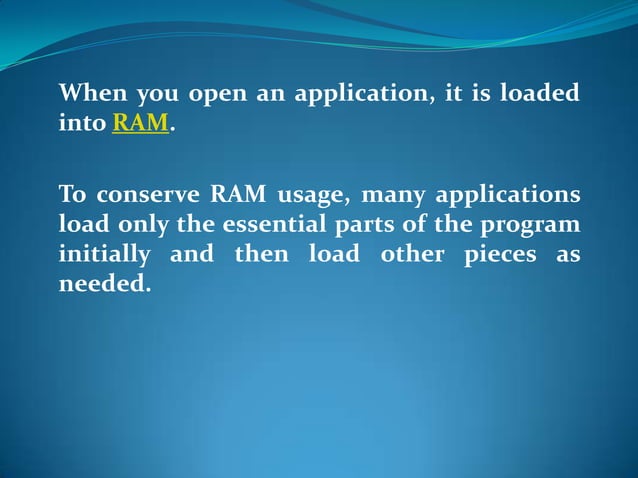 When you open an application, it is loaded into RAM.

To conserve RAM usage, many applications load only the essential parts of the program initially and then load other pieces as needed.